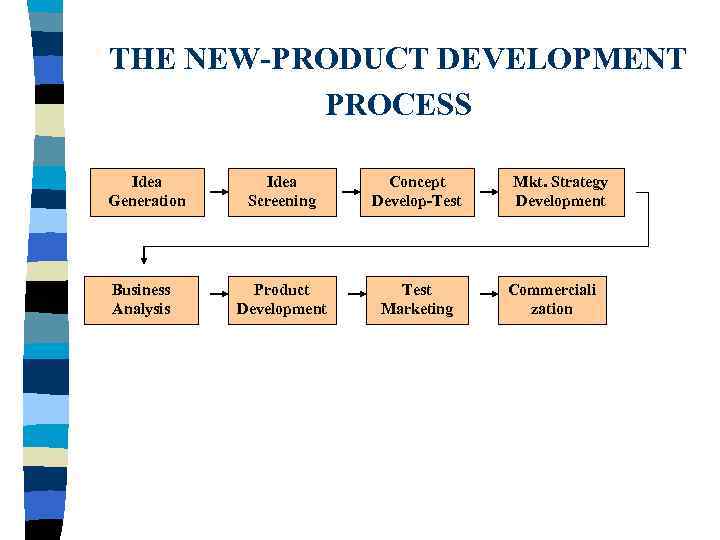 THE NEW-PRODUCT DEVELOPMENT PROCESS

Idea Generation

Idea Screening

Concept Develop-Test

Mkt. Strategy Development

Business Analysis

Product Development

Test Marketing

Commerciali zation